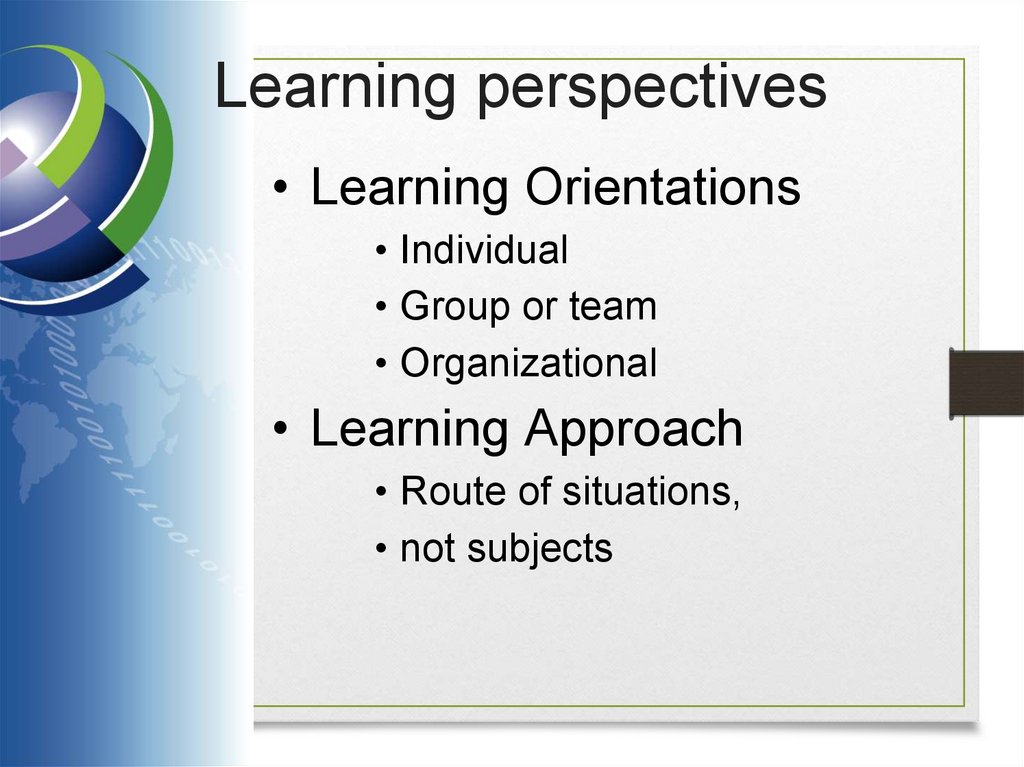 Learning perspectives

• Learning Orientations
  • Individual
  • Group or team
  • Organizational
• Learning Approach
  • Route of situations,
  • not subjects